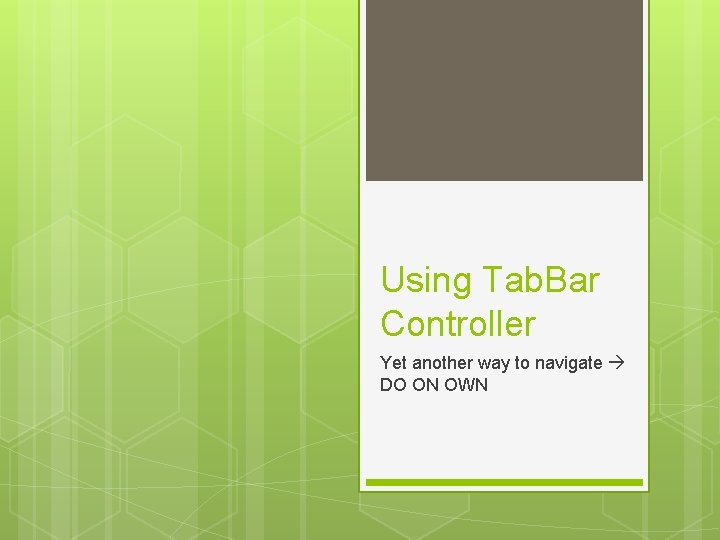 Using Tab.Bar Controller

Yet another way to navigate → DO ON OWN